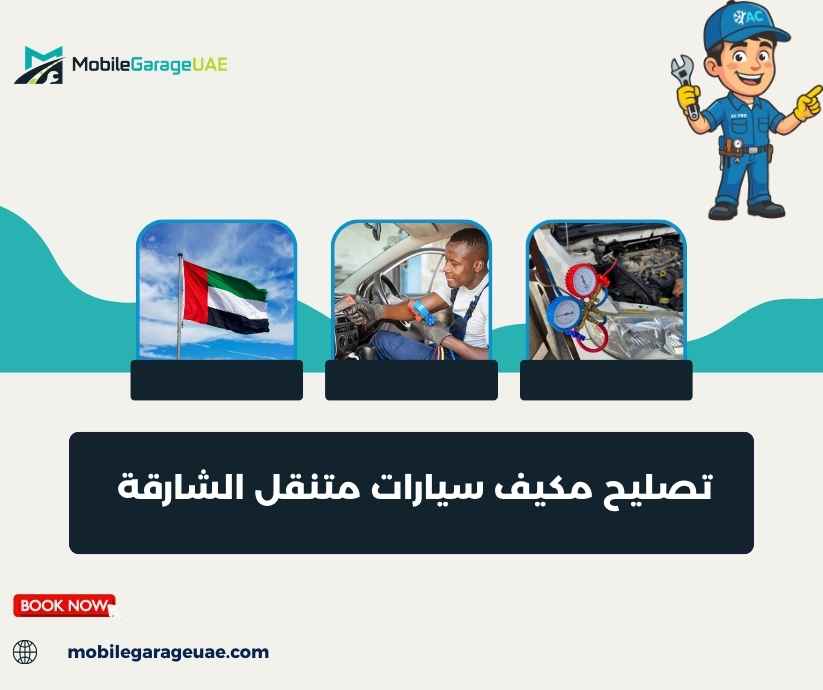 MobileGarageUAE

AC

تصليح مكيف سيارات متنقل الشارقة

BOOK NOW

mobilegarageuae.com